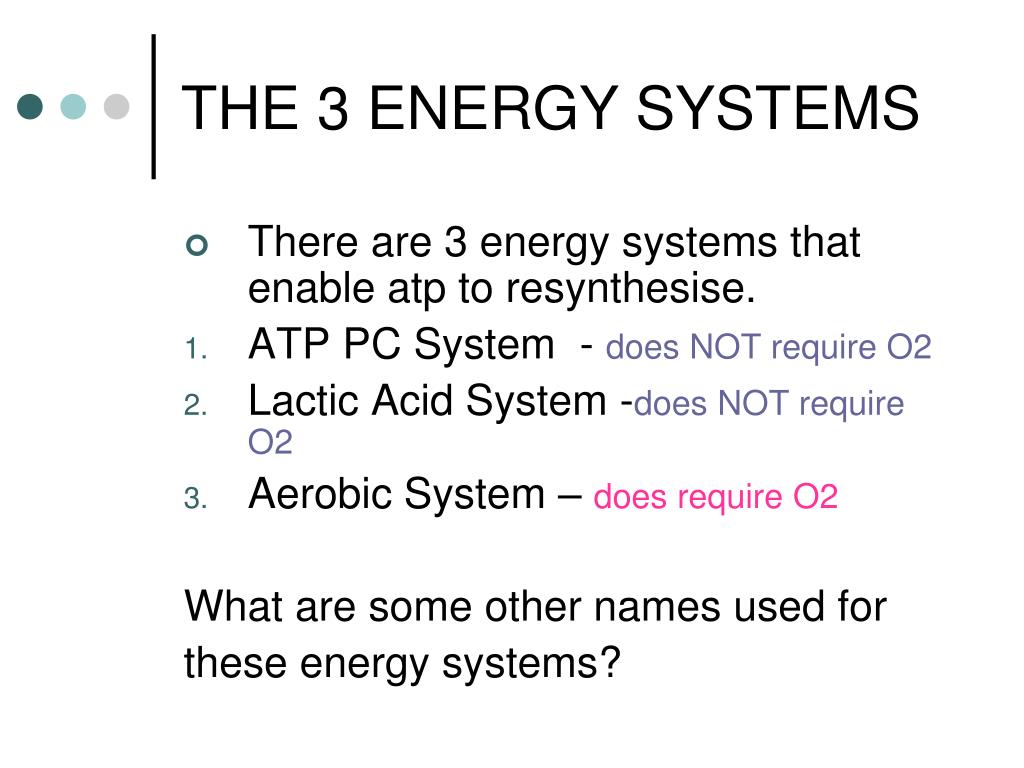 THE 3 ENERGY SYSTEMS

There are 3 energy systems that enable atp to resynthesise.

1. ATP PC System - does NOT require O2
2. Lactic Acid System -does NOT require O2
3. Aerobic System – does require O2

What are some other names used for these energy systems?